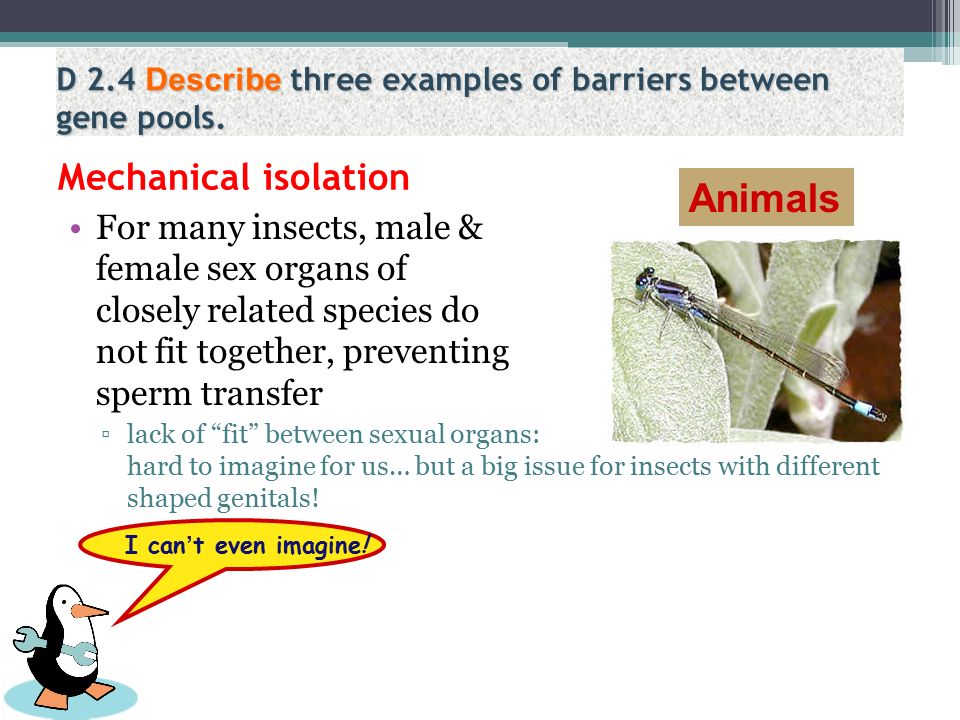 D 2.4 Describe three examples of barriers between gene pools.

Mechanical isolation

Animals

• For many insects, male & female sex organs of closely related species do not fit together, preventing sperm transfer
▫ lack of “fit” between sexual organs: hard to imagine for us… but a big issue for insects with different shaped genitals!

I can’t even imagine!